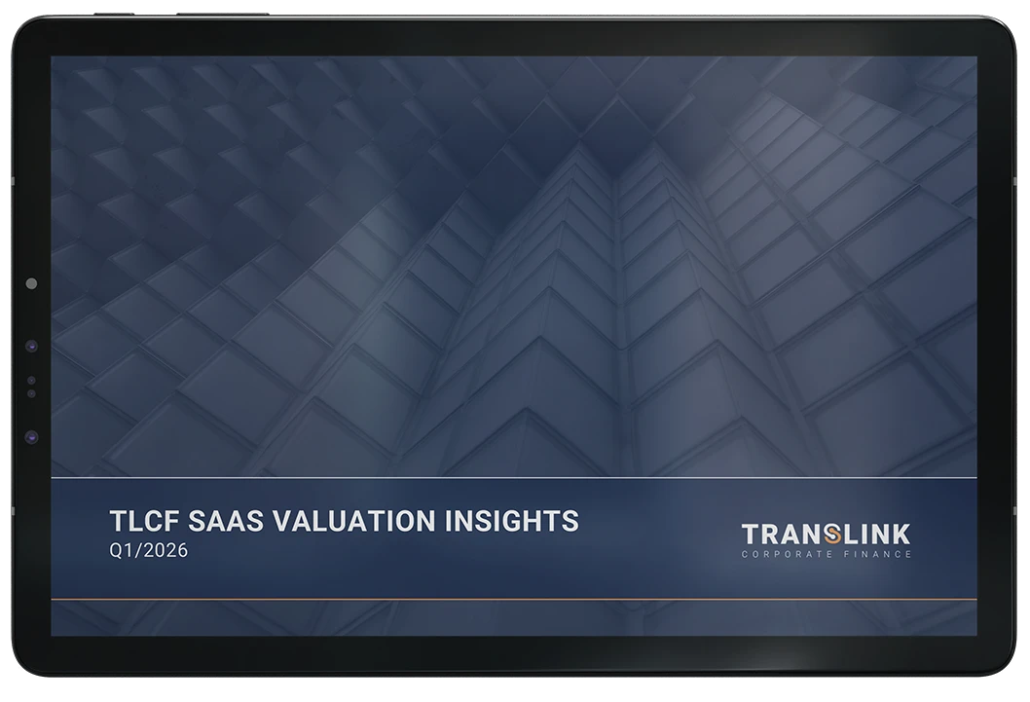 TLCF SAAS VALUATION INSIGHTS
Q1/2026

TRANSLINK
CORPORATE FINANCE